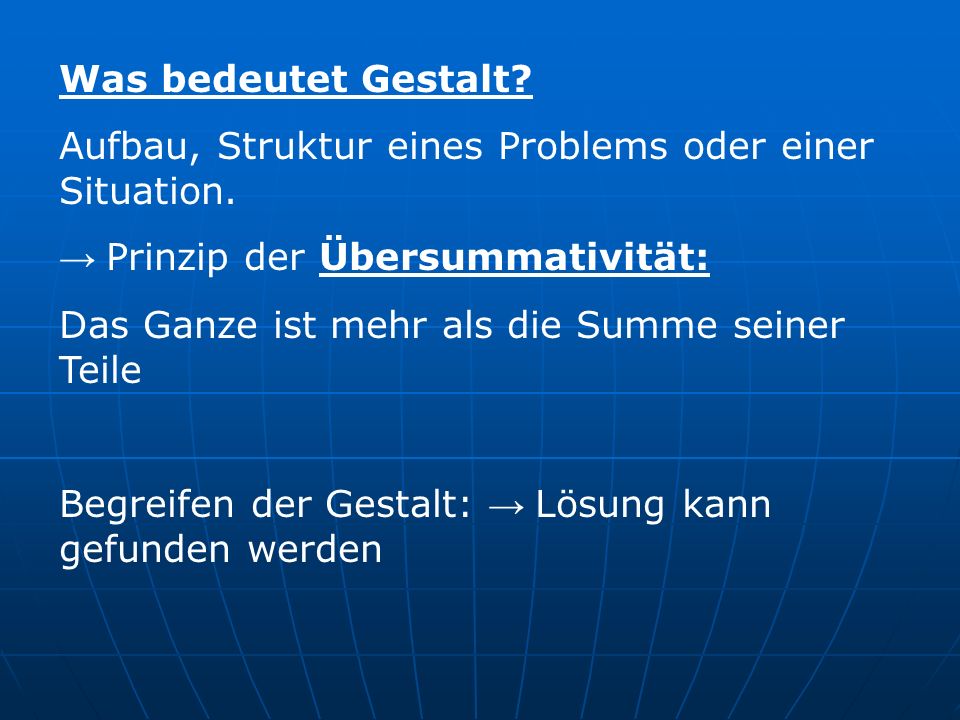 Was bedeutet Gestalt?

Aufbau, Struktur eines Problems oder einer Situation.

→ Prinzip der Übersummativität:

Das Ganze ist mehr als die Summe seiner Teile

Begreifen der Gestalt: → Lösung kann gefunden werden